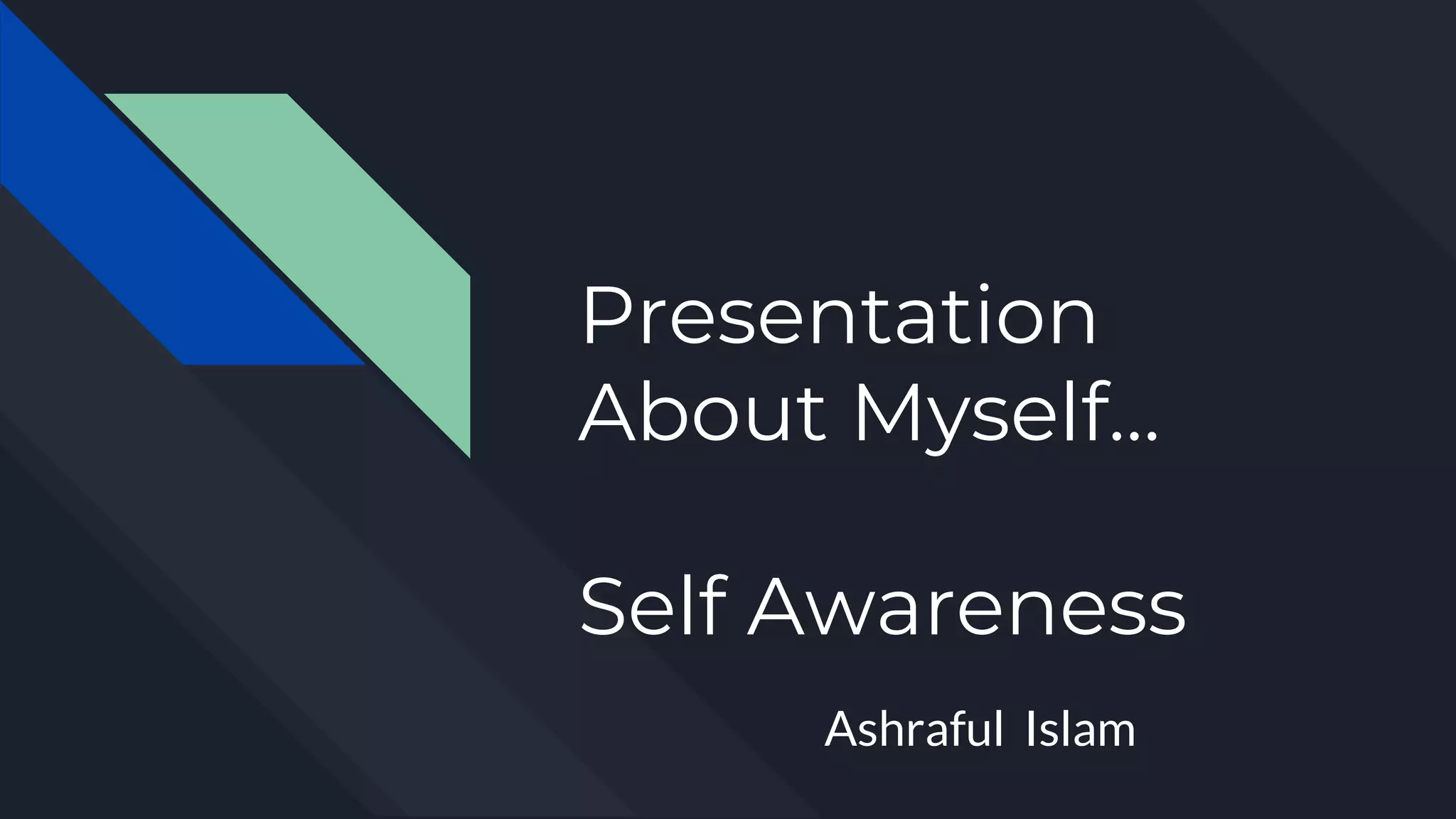 Presentation About Myself...

Self Awareness

Ashraful Islam